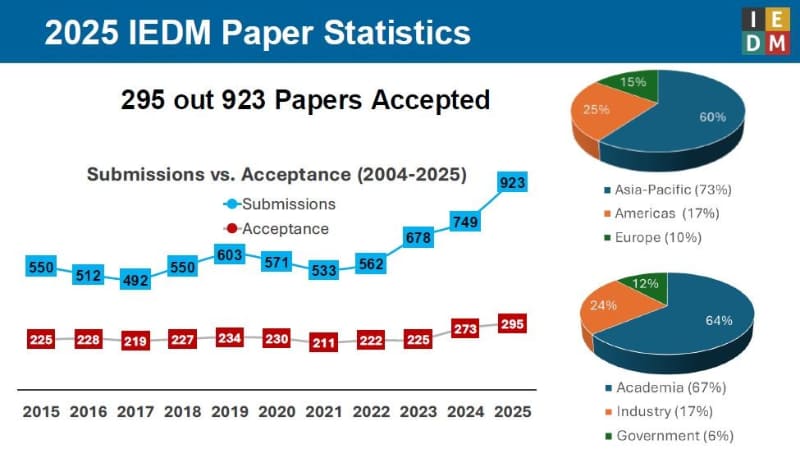 2025 IEDM Paper Statistics

I E D M

295 out 923 Papers Accepted

Submissions vs. Acceptance (2004-2025)

Submissions
Acceptance

550 512 492 550 603 571 533 562 678 749 923

225 228 219 227 234 230 211 222 225 273 295

2015 2016 2017 2018 2019 2020 2021 2022 2023 2024 2025

15%
25%
60%

Asia-Pacific (73%)
Americas (17%)
Europe (10%)

12%
24%
64%

Academia (67%)
Industry (17%)
Government (6%)